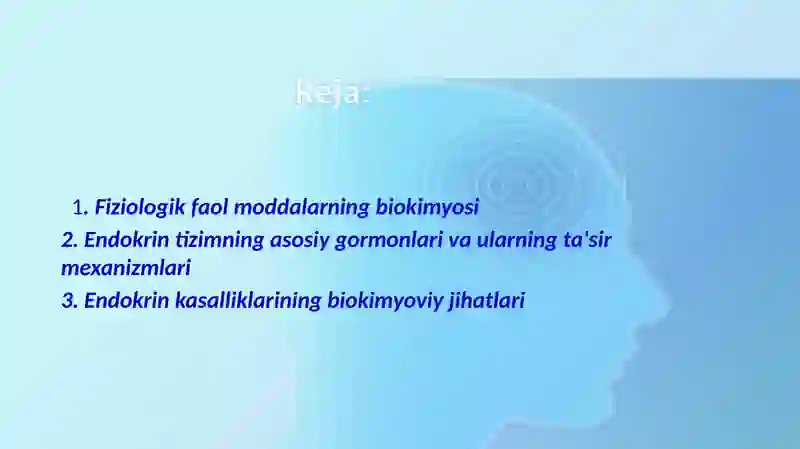 Reja:

1. Fiziologik faol moddalarning biokimyosi
2. Endokrin tizimning asosiy gormonlari va ularning ta'sir mexanizmlari
3. Endokrin kasalliklarining biokimyoviy jihatlari